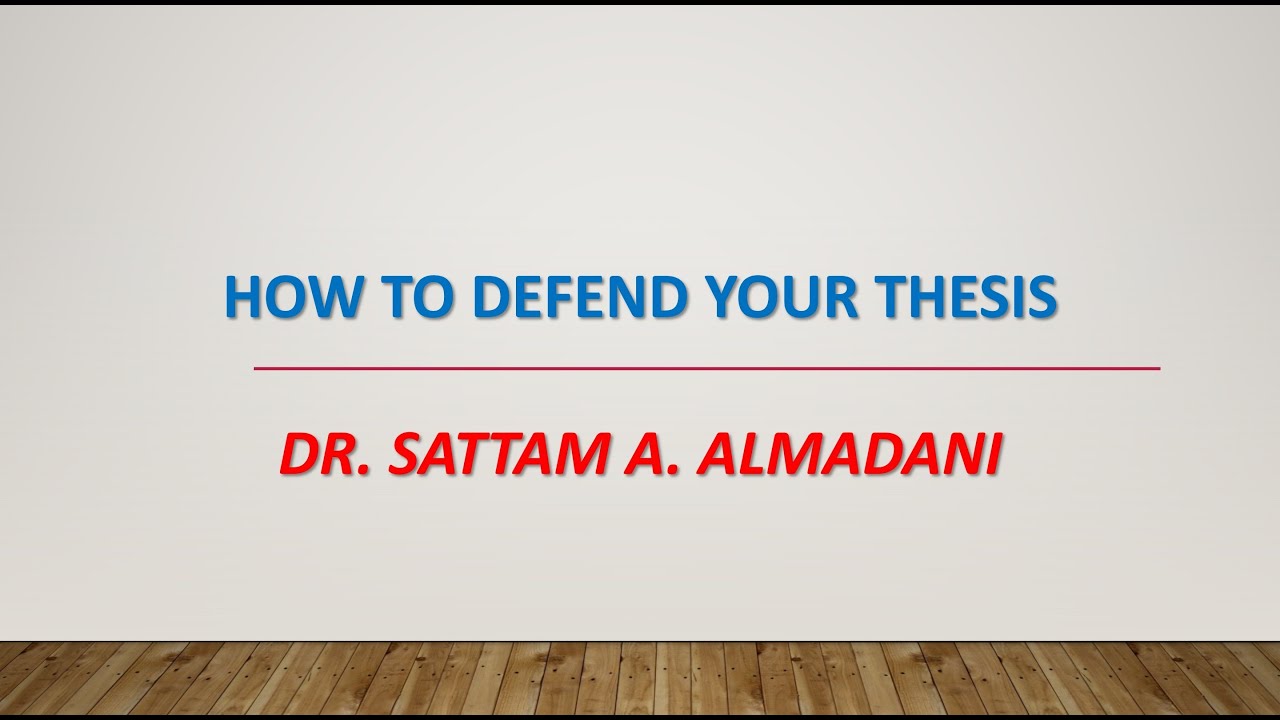 HOW TO DEFEND YOUR THESIS

DR. SATTAM A. ALMADANI